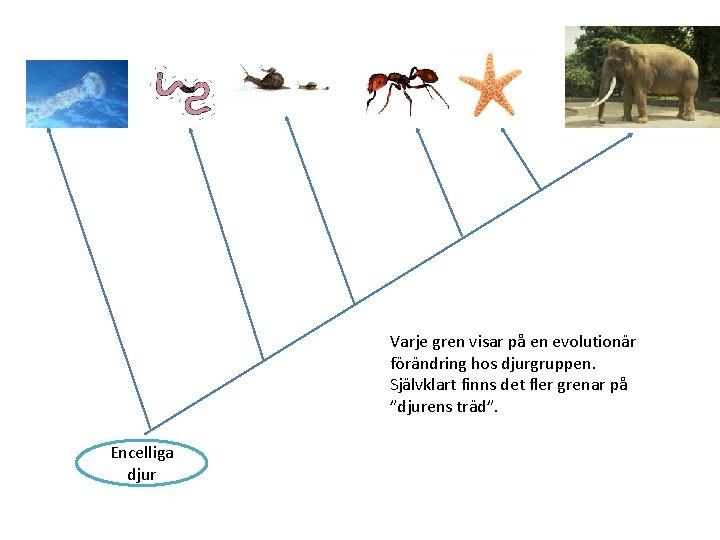 Varje gren visar på en evolutionär förändring hos djurgruppen. Självklart finns det fler grenar på "djurens träd".

Encelliga djur